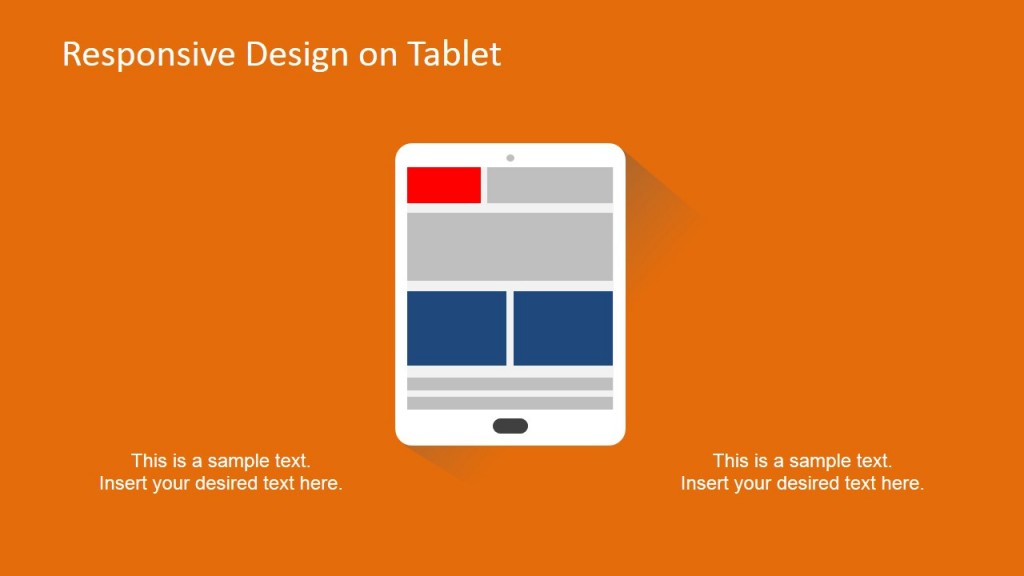 Responsive Design on Tablet

This is a sample text.
Insert your desired text here.

This is a sample text.
Insert your desired text here.